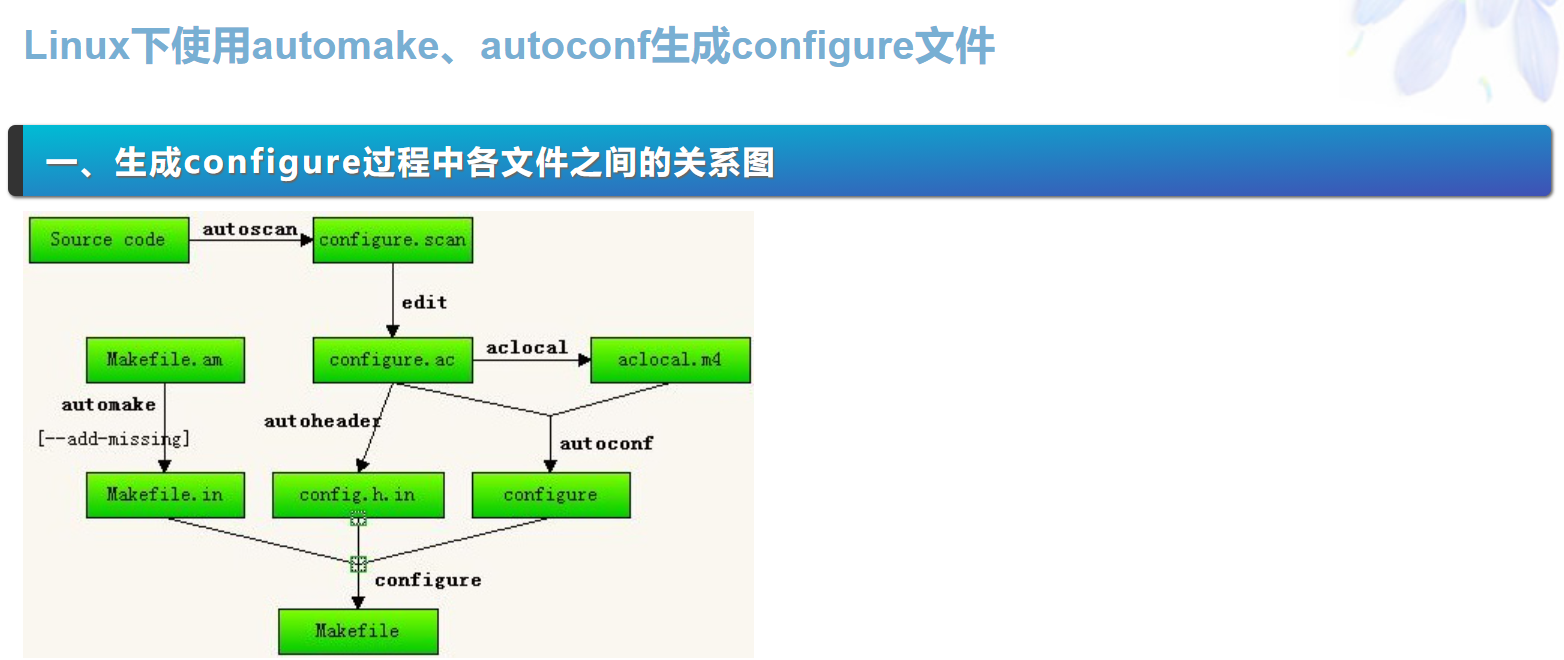 Linux下使用automake、autoconf生成configure文件

一、生成configure过程中各文件之间的关系图

Source code
autoscan
configure.scan
edit
Makefile.am
configure.ac
aclocal
aclocal.m4
automake
[--add-missing]
autoheader
autoconf
Makefile.in
config.h.in
configure
configure
Makefile